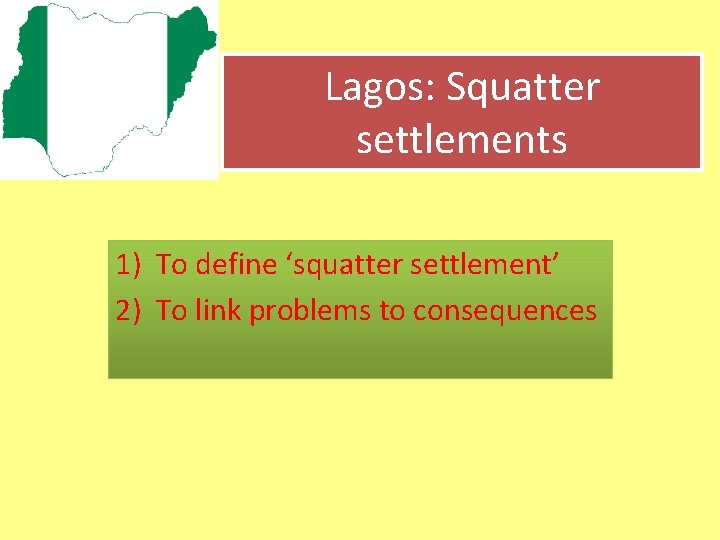 Lagos: Squatter settlements

1) To define ‘squatter settlement’
2) To link problems to consequences